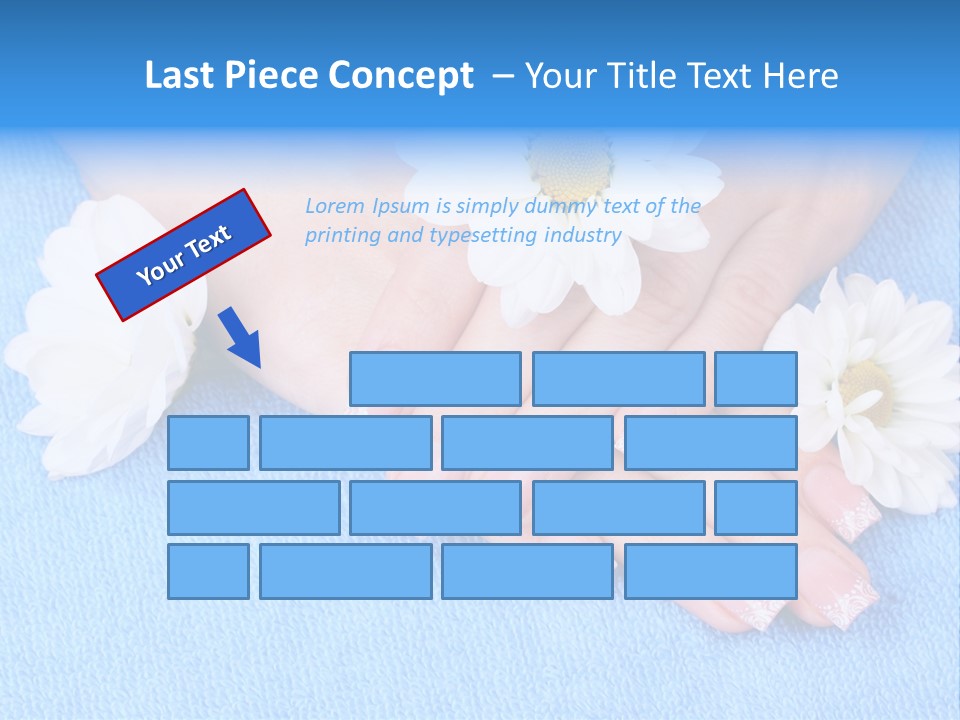 Last Piece Concept – Your Title Text Here

Your Text

Lorem Ipsum is simply dummy text of the printing and typesetting industry